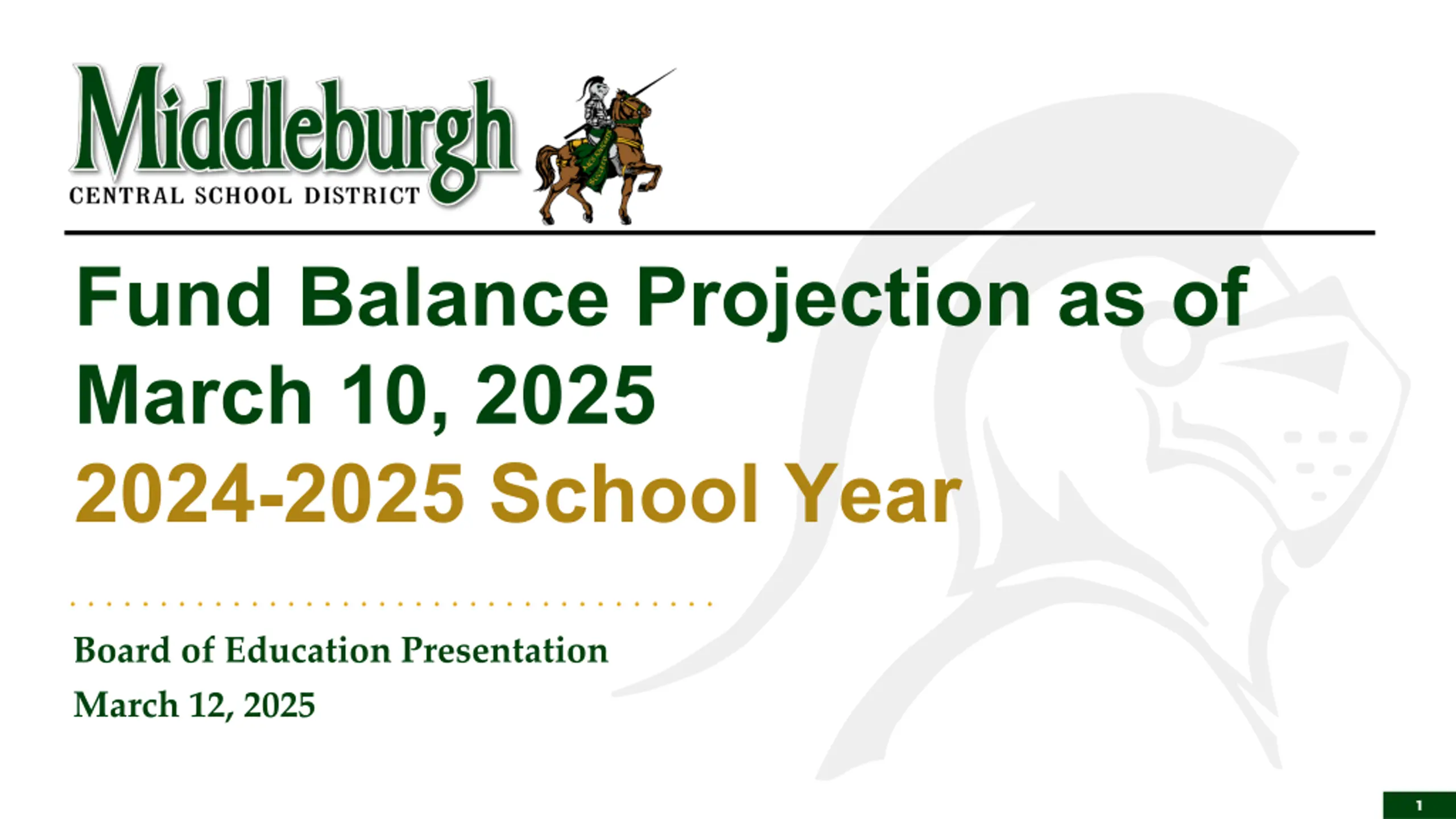 Middleburgh
CENTRAL SCHOOL DISTRICT

Fund Balance Projection as of March 10, 2025
2024-2025 School Year

Board of Education Presentation
March 12, 2025

1